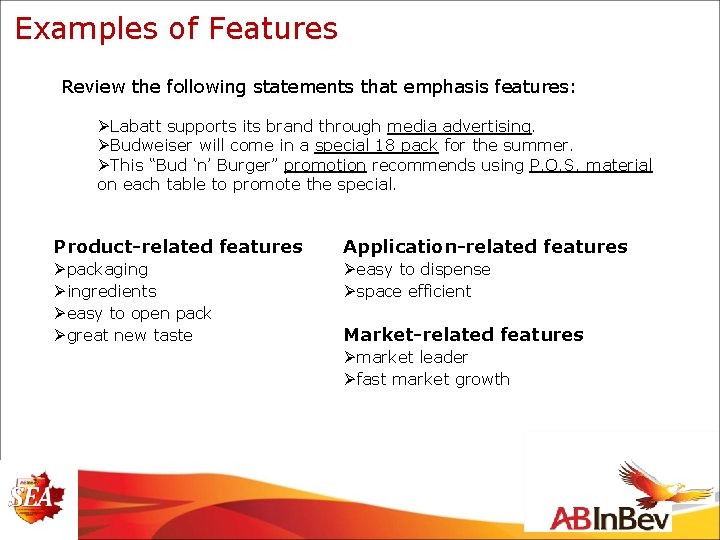 Examples of Features

Review the following statements that emphasis features:

➢Labatt supports its brand through media advertising.
➢Budweiser will come in a special 18 pack for the summer.
➢This "Bud 'n' Burger" promotion recommends using P.O.S. material on each table to promote the special.

Product-related features
➢packaging
➢ingredients
➢easy to open pack
➢great new taste

Application-related features
➢easy to dispense
➢space efficient

Market-related features
➢market leader
➢fast market growth

SEA

ABInBev